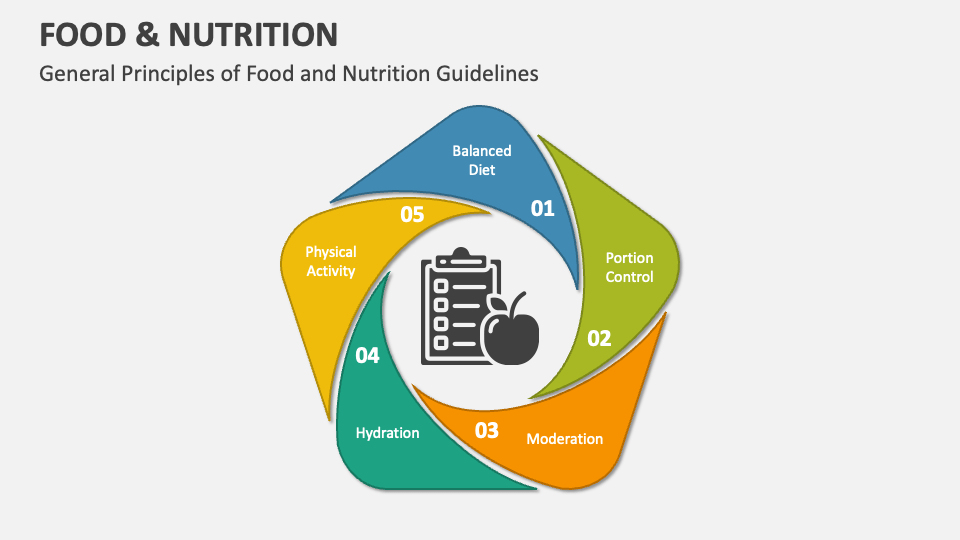 FOOD & NUTRITION

General Principles of Food and Nutrition Guidelines

Balanced Diet

01

Portion Control

02

Moderation

03

Hydration

04

Physical Activity

05